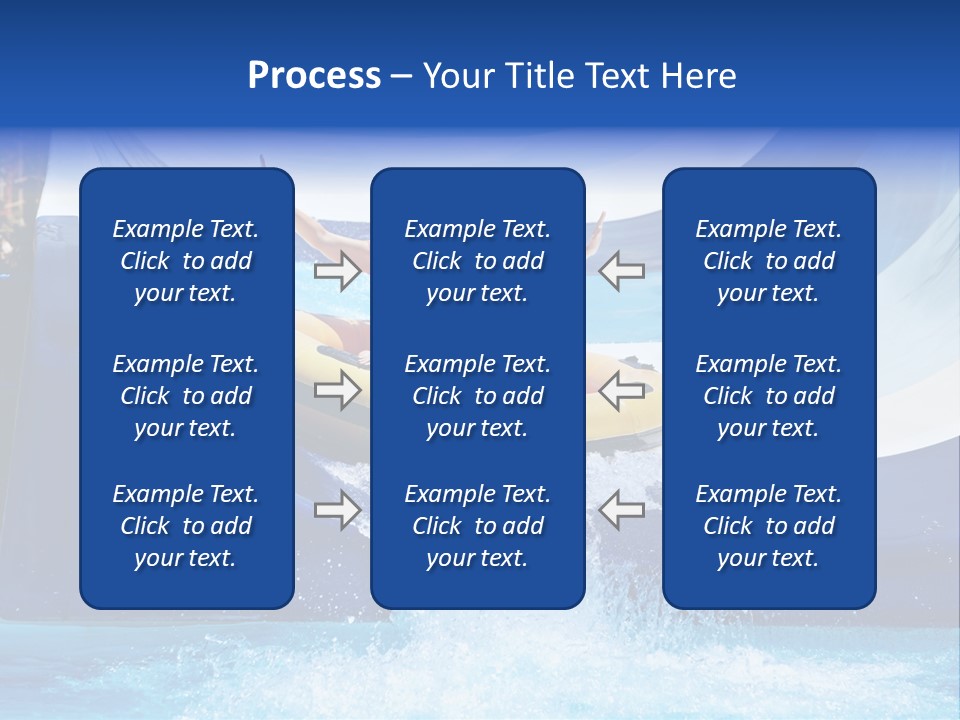 Process – Your Title Text Here

Example Text. Click to add your text.

Example Text. Click to add your text.

Example Text. Click to add your text.

Example Text. Click to add your text.

Example Text. Click to add your text.

Example Text. Click to add your text.

Example Text. Click to add your text.

Example Text. Click to add your text.

Example Text. Click to add your text.